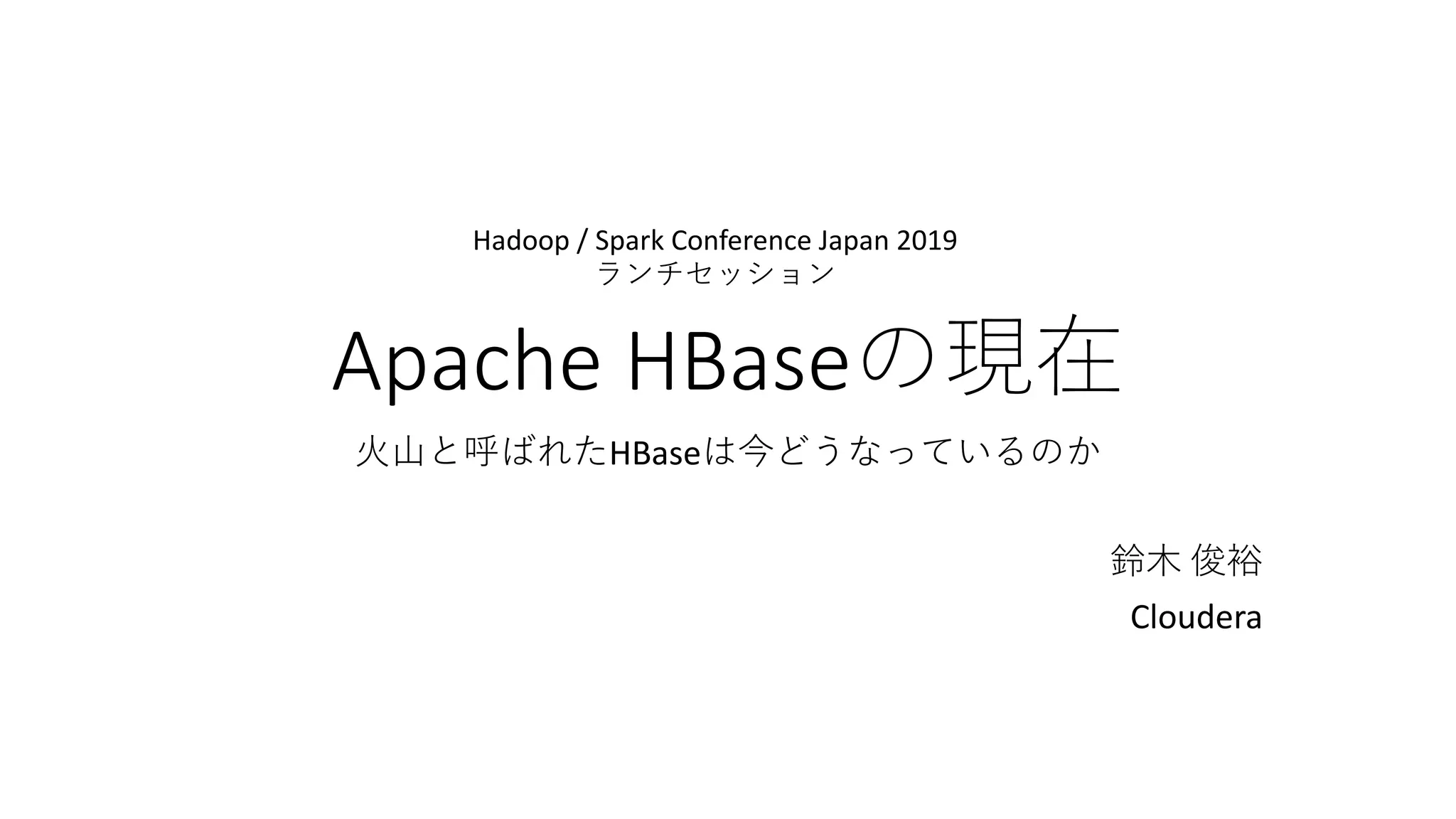 Hadoop / Spark Conference Japan 2019
ランチセッション

Apache HBaseの現在

火山と呼ばれたHBaseは今どうなっているのか

鈴木 俊裕

Cloudera